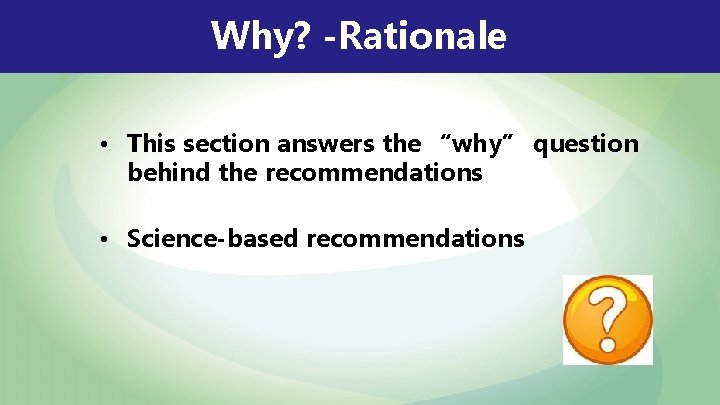 Why? -Rationale

• This section answers the “why” question behind the recommendations

• Science-based recommendations

?